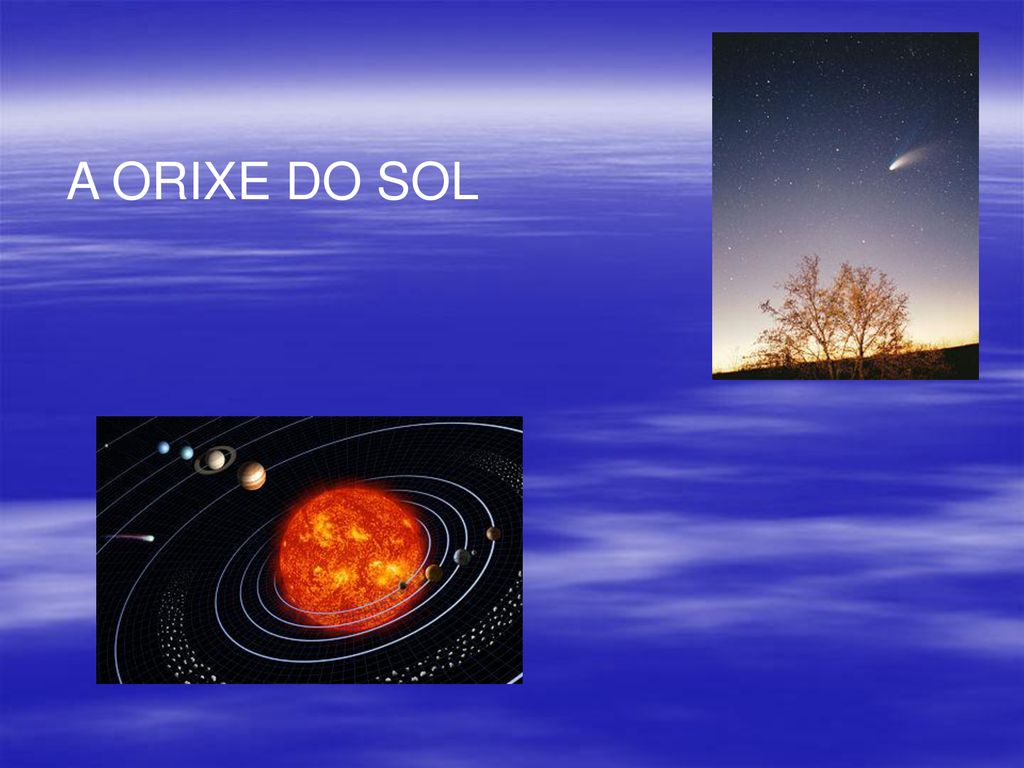 A ORIXE DO SOL